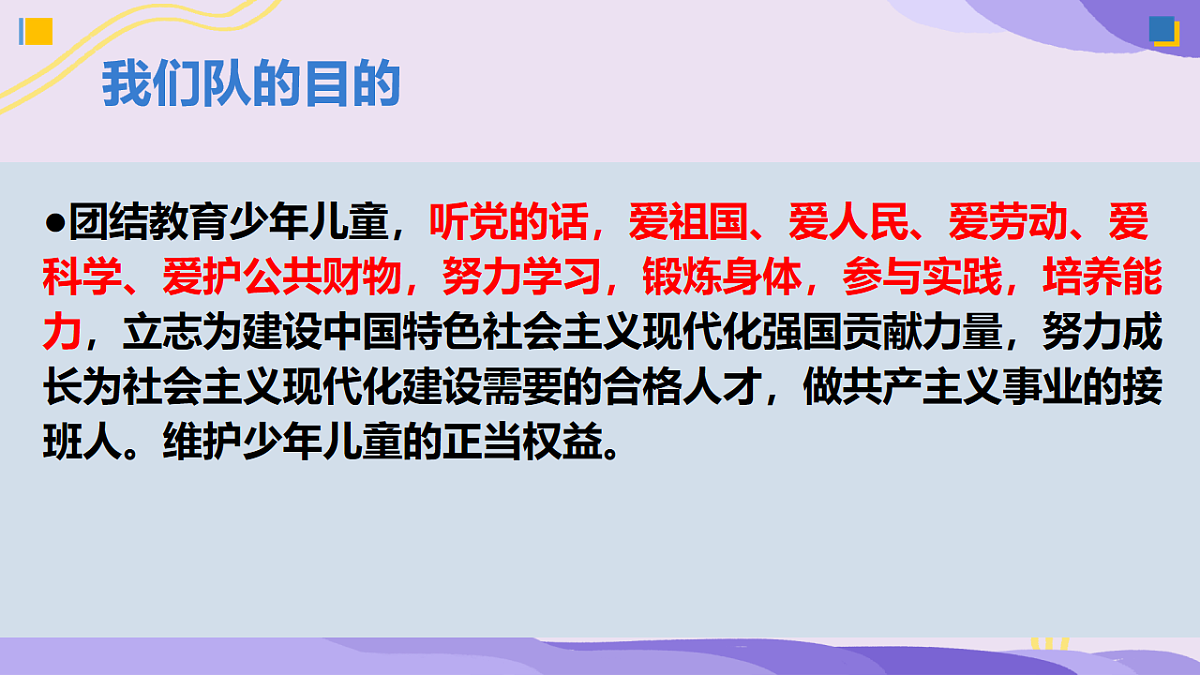 我们队的目的

●团结教育少年儿童，听党的话，爱祖国、爱人民、爱劳动、爱科学、爱护公共财物，努力学习，锻炼身体，参与实践，培养能力，立志为建设中国特色社会主义现代化强国贡献力量，努力成长为社会主义现代化建设需要的合格人才，做共产主义事业的接班人。维护少年儿童的正当权益。